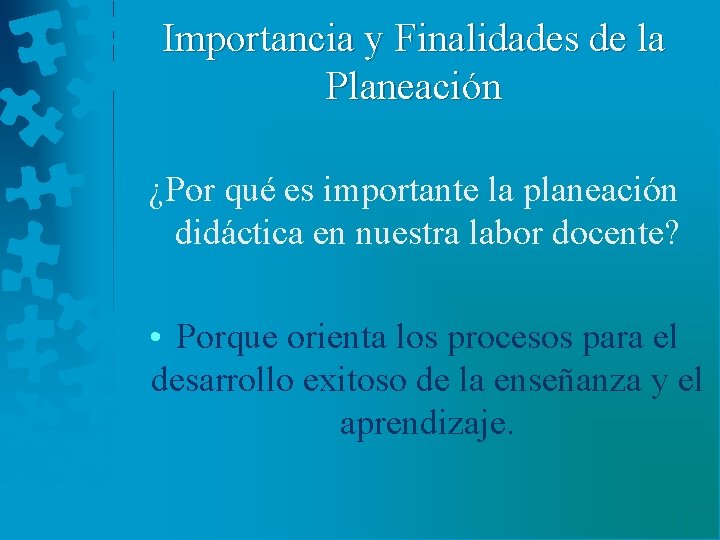 Importancia y Finalidades de la Planeación

¿Por qué es importante la planeación didáctica en nuestra labor docente?

• Porque orienta los procesos para el desarrollo exitoso de la enseñanza y el aprendizaje.